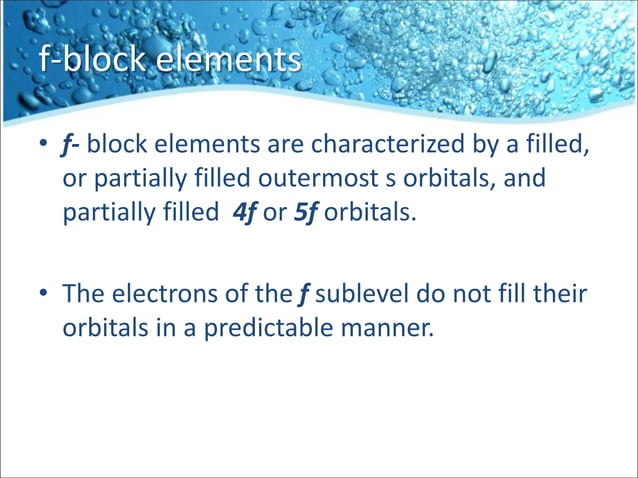 f-block elements

• f- block elements are characterized by a filled, or partially filled outermost s orbitals, and partially filled 4f or 5f orbitals.

• The electrons of the f sublevel do not fill their orbitals in a predictable manner.